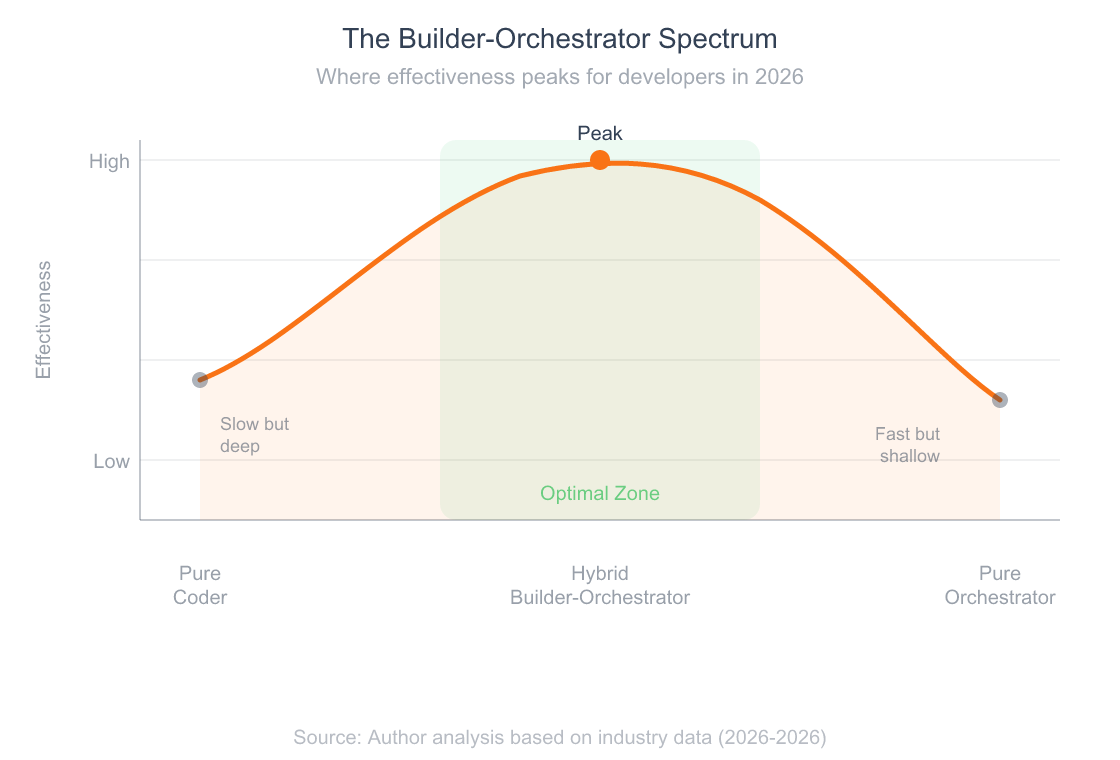 The Builder-Orchestrator Spectrum

Where effectiveness peaks for developers in 2026

Effectiveness

High

Low

Peak

Slow but deep

Fast but shallow

Optimal Zone

Pure Coder

Hybrid Builder-Orchestrator

Pure Orchestrator

Source: Author analysis based on industry data (2026-2026)